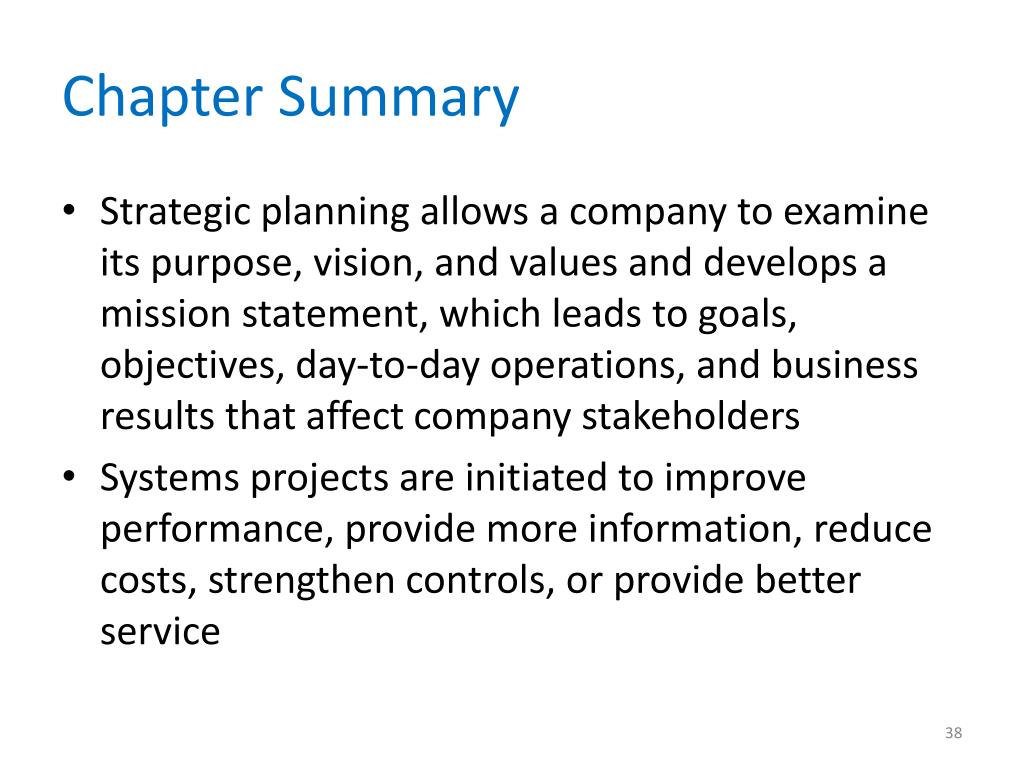 Chapter Summary

• Strategic planning allows a company to examine its purpose, vision, and values and develops a mission statement, which leads to goals, objectives, day-to-day operations, and business results that affect company stakeholders

• Systems projects are initiated to improve performance, provide more information, reduce costs, strengthen controls, or provide better service

38